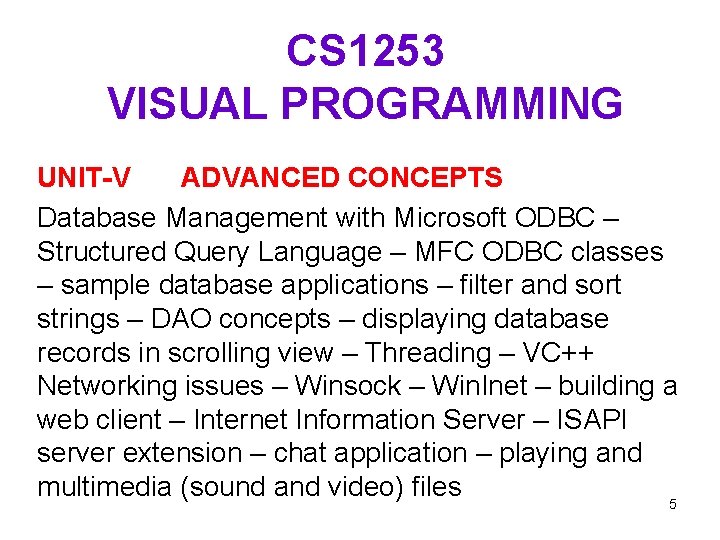 CS1253
VISUAL PROGRAMMING

UNIT-V ADVANCED CONCEPTS

Database Management with Microsoft ODBC – Structured Query Language – MFC ODBC classes – sample database applications – filter and sort strings – DAO concepts – displaying database records in scrolling view – Threading – VC++ Networking issues – Winsock – WinInet – building a web client – Internet Information Server – ISAPI server extension – chat application – playing and multimedia (sound and video) files

5